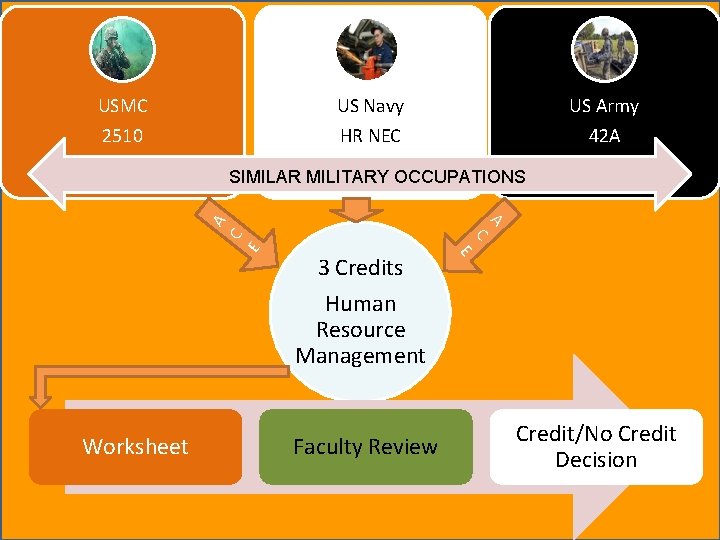 USMC
2510

US Navy
HR NEC

US Army
42A

SIMILAR MILITARY OCCUPATIONS

ACE

ACE

3 Credits
Human Resource Management

Worksheet

Faculty Review

Credit/No Credit Decision